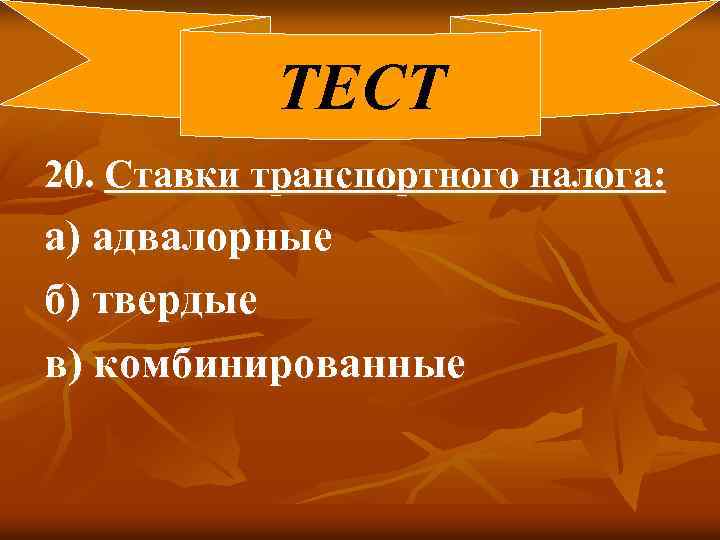 ТЕСТ

20. Ставки транспортного налога:

а) адвалорные

б) твердые

в) комбинированные